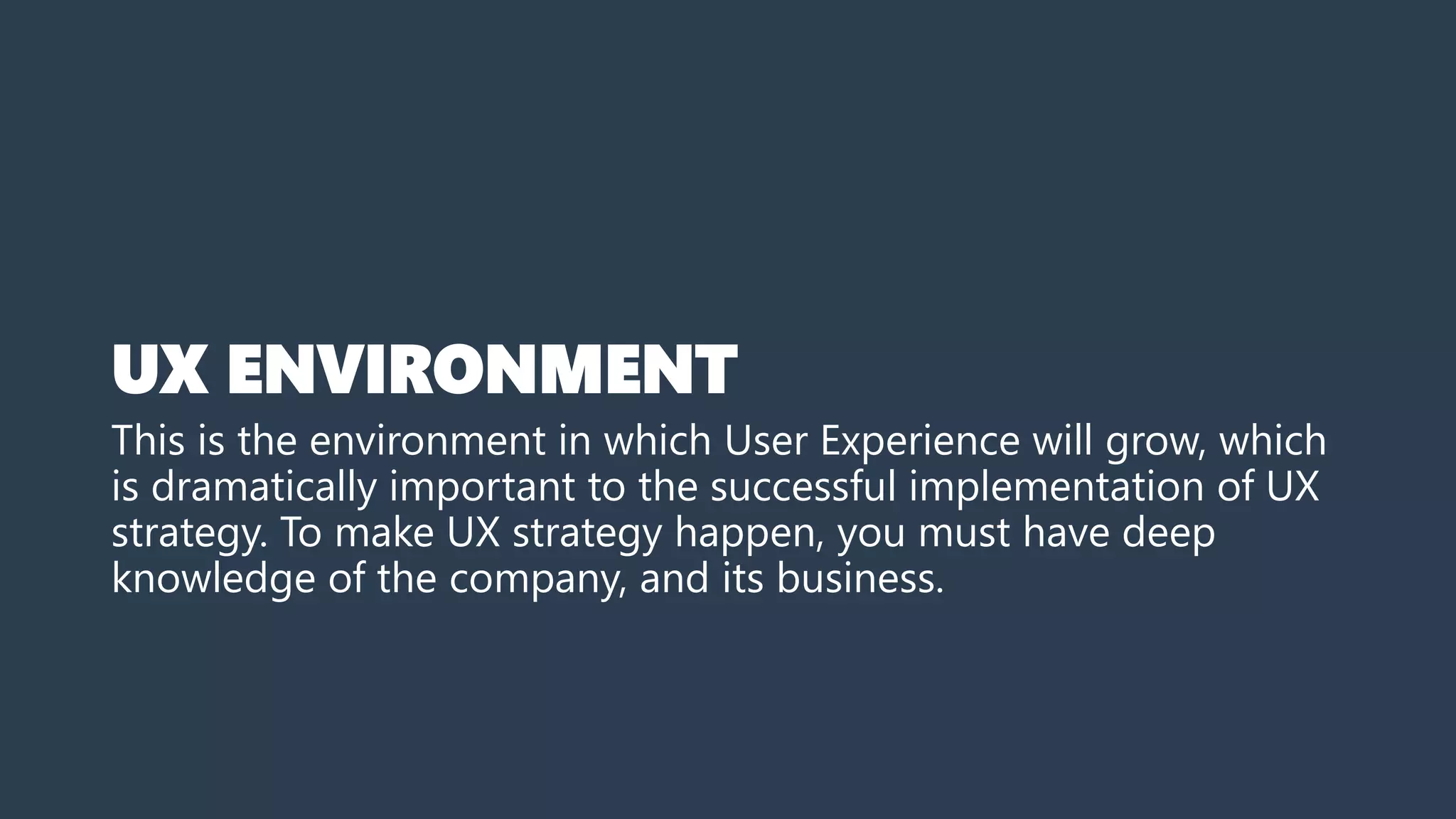 UX ENVIRONMENT

This is the environment in which User Experience will grow, which is dramatically important to the successful implementation of UX strategy. To make UX strategy happen, you must have deep knowledge of the company, and its business.